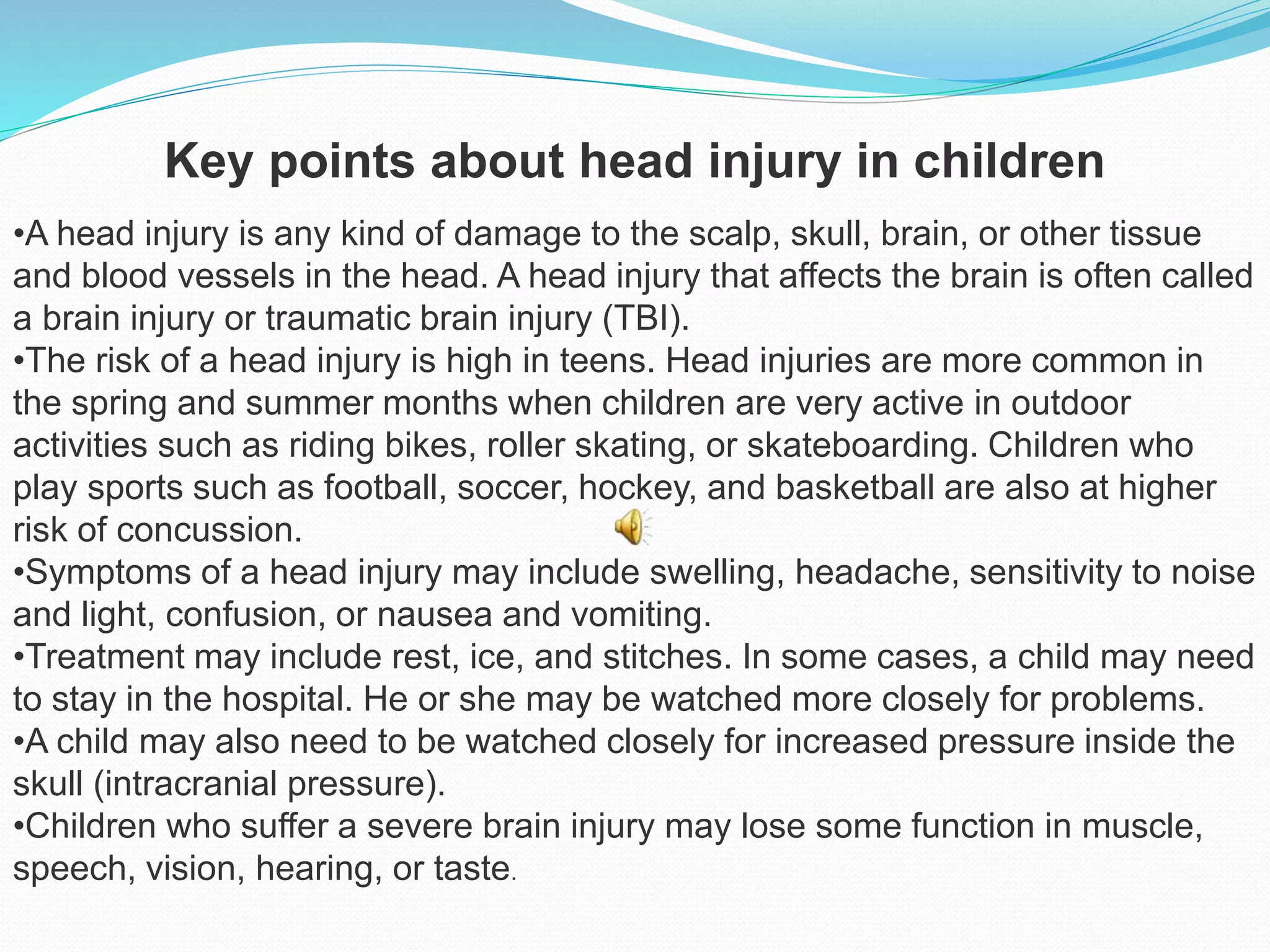 Key points about head injury in children

•A head injury is any kind of damage to the scalp, skull, brain, or other tissue and blood vessels in the head. A head injury that affects the brain is often called a brain injury or traumatic brain injury (TBI).
•The risk of a head injury is high in teens. Head injuries are more common in the spring and summer months when children are very active in outdoor activities such as riding bikes, roller skating, or skateboarding. Children who play sports such as football, soccer, hockey, and basketball are also at higher risk of concussion.
•Symptoms of a head injury may include swelling, headache, sensitivity to noise and light, confusion, or nausea and vomiting.
•Treatment may include rest, ice, and stitches. In some cases, a child may need to stay in the hospital. He or she may be watched more closely for problems.
•A child may also need to be watched closely for increased pressure inside the skull (intracranial pressure).
•Children who suffer a severe brain injury may lose some function in muscle, speech, vision, hearing, or taste.